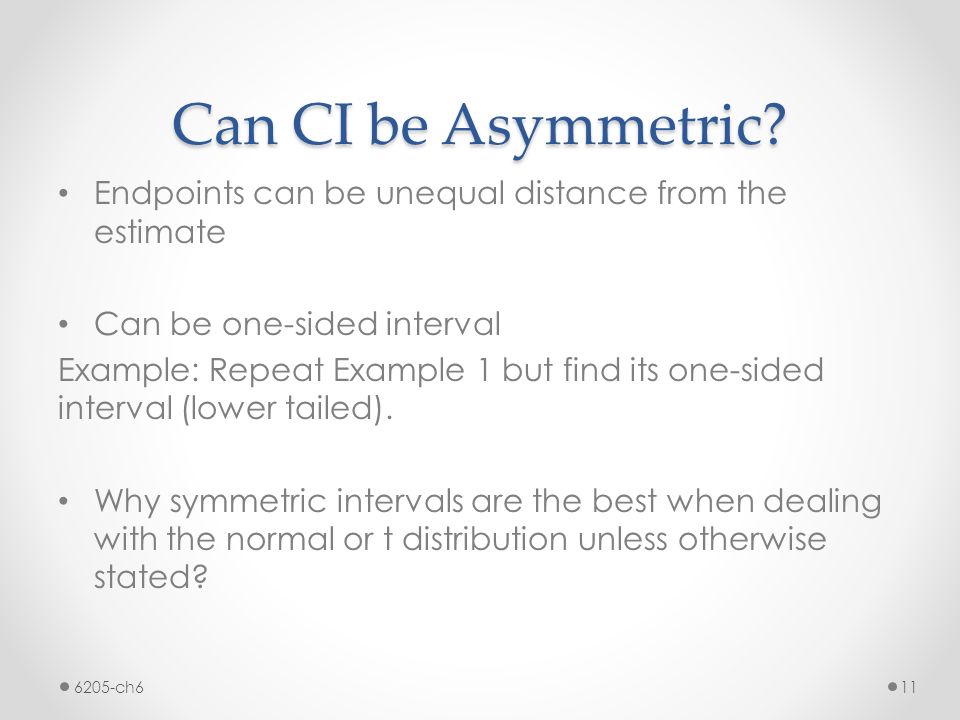 Can CI be Asymmetric?

• Endpoints can be unequal distance from the estimate

• Can be one-sided interval

Example: Repeat Example 1 but find its one-sided interval (lower tailed).

• Why symmetric intervals are the best when dealing with the normal or t distribution unless otherwise stated?

6205-ch6

11